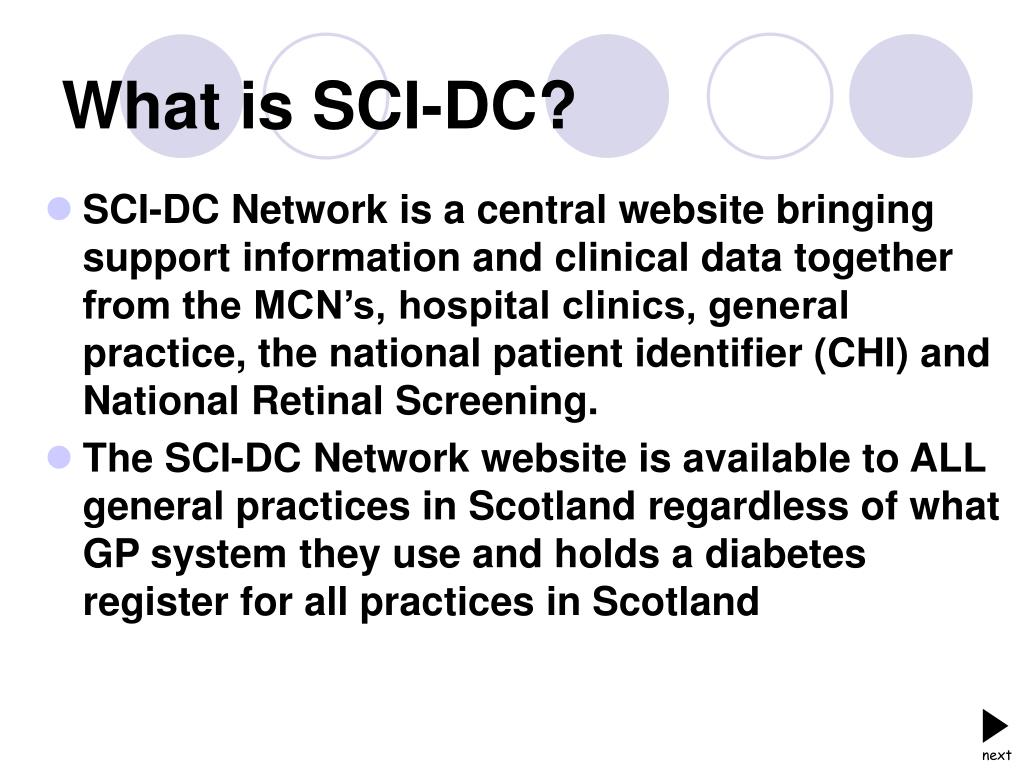 What is SCI-DC?

SCI-DC Network is a central website bringing support information and clinical data together from the MCN’s, hospital clinics, general practice, the national patient identifier (CHI) and National Retinal Screening.

The SCI-DC Network website is available to ALL general practices in Scotland regardless of what GP system they use and holds a diabetes register for all practices in Scotland

next